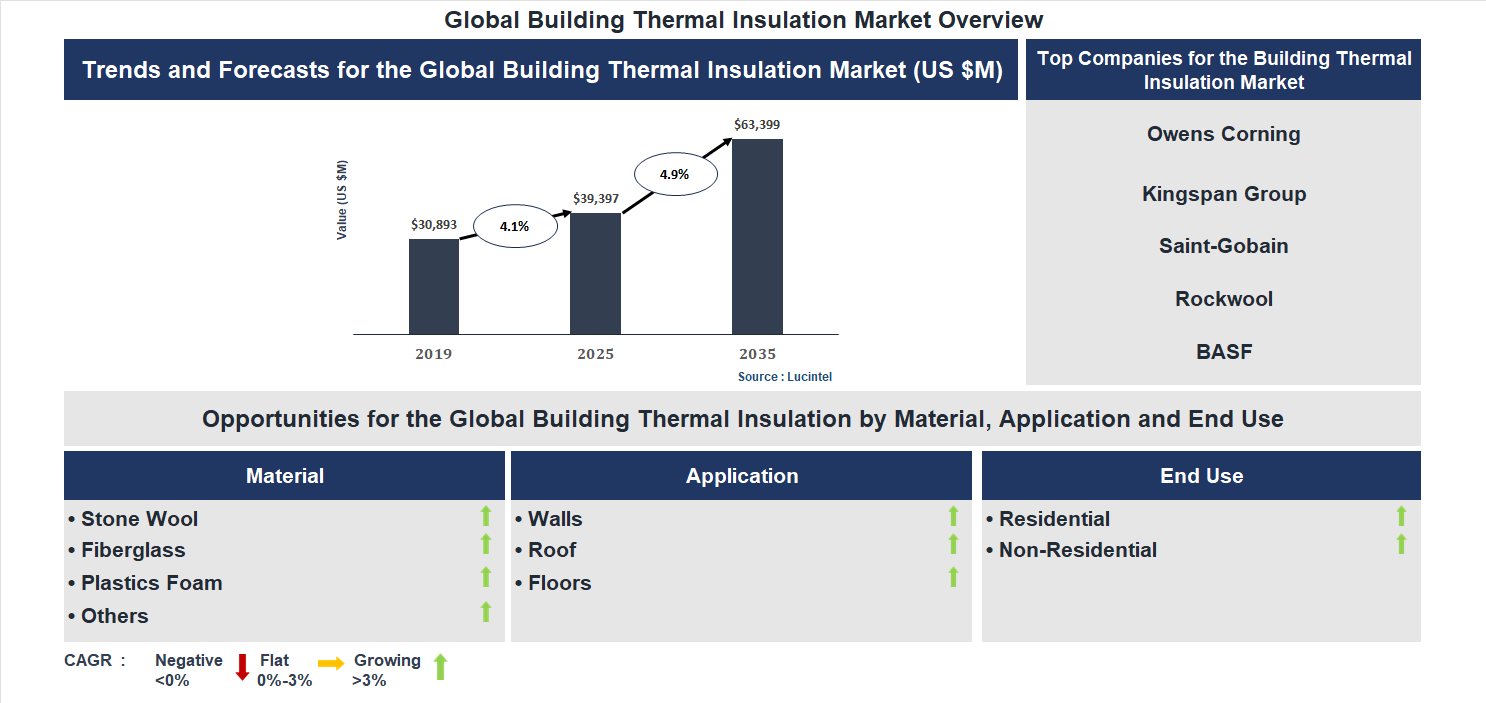 Global Building Thermal Insulation Market Overview

Trends and Forecasts for the Global Building Thermal Insulation Market (US $M)

Value (US $M)

$30,893

4.1%

$39,397

4.9%

$63,399

2019

2025

2035

Source : Lucintel

Top Companies for the Building Thermal Insulation Market

Owens Corning

Kingspan Group

Saint-Gobain

Rockwool

BASF

Opportunities for the Global Building Thermal Insulation by Material, Application and End Use

Material

• Stone Wool
• Fiberglass
• Plastics Foam
• Others

Application

• Walls
• Roof
• Floors

End Use

• Residential
• Non-Residential

CAGR : Negative <0% Flat 0%-3% Growing >3%